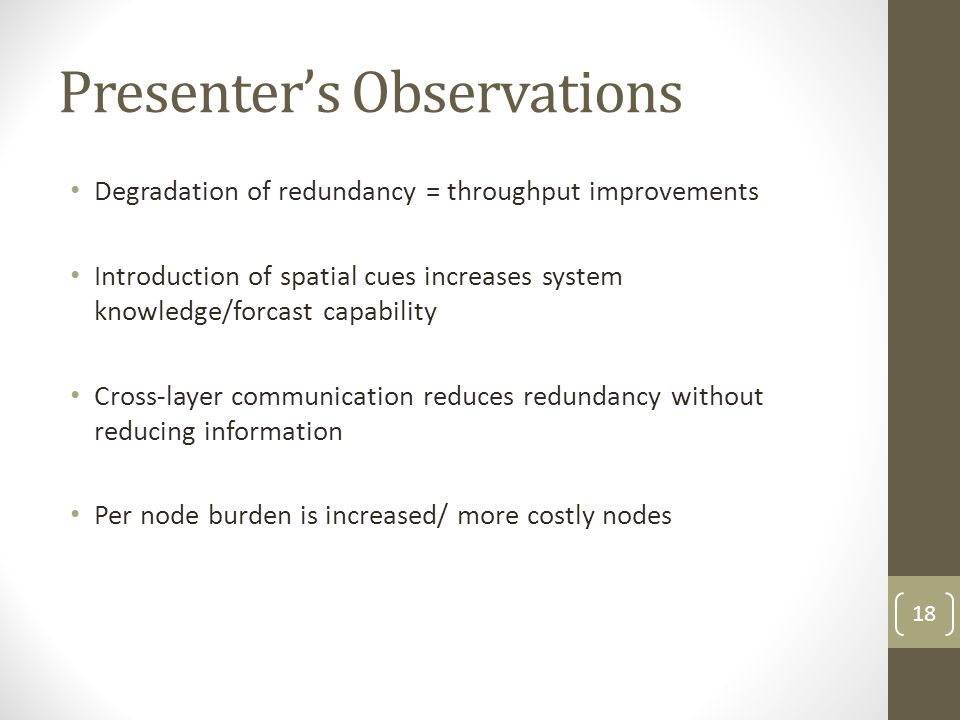 Presenter's Observations

• Degradation of redundancy = throughput improvements

• Introduction of spatial cues increases system knowledge/forcast capability

• Cross-layer communication reduces redundancy without reducing information

• Per node burden is increased/ more costly nodes

18